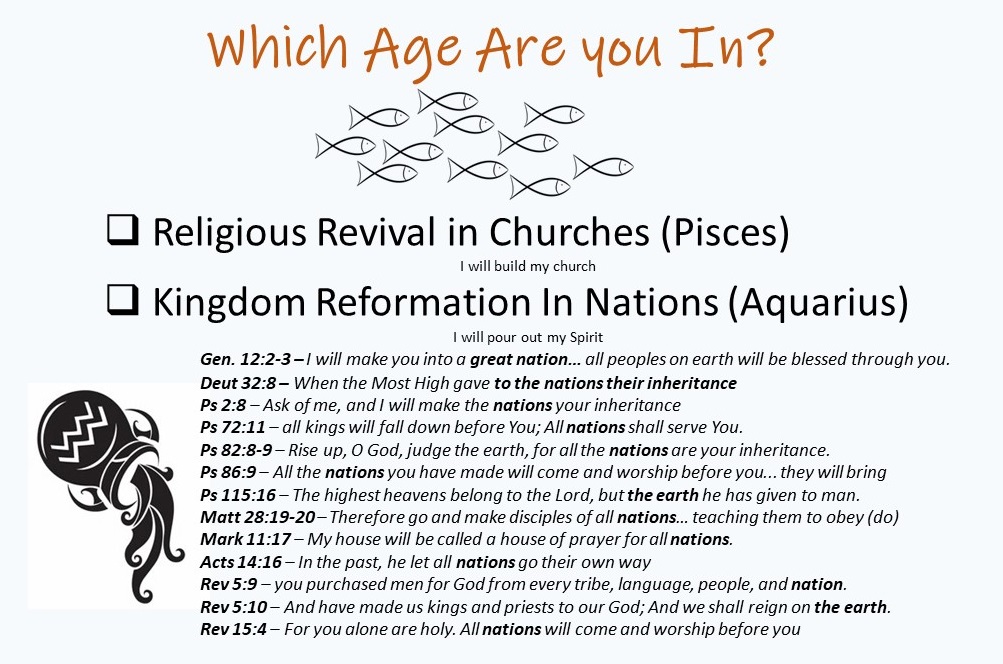 Which Age Are you In?

❑ Religious Revival in Churches (Pisces)

I will build my church

❑ Kingdom Reformation In Nations (Aquarius)

I will pour out my Spirit

Gen. 12:2-3 – I will make you into a great nation… all peoples on earth will be blessed through you.
Deut 32:8 – When the Most High gave to the nations their inheritance
Ps 2:8 – Ask of me, and I will make the nations your inheritance
Ps 72:11 – all kings will fall down before You; All nations shall serve You.
Ps 82:8-9 – Rise up, O God, judge the earth, for all the nations are your inheritance.
Ps 86:9 – All the nations you have made will come and worship before you... they will bring
Ps 115:16 – The highest heavens belong to the Lord, but the earth he has given to man.
Matt 28:19-20 – Therefore go and make disciples of all nations… teaching them to obey (do)
Mark 11:17 – My house will be called a house of prayer for all nations.
Acts 14:16 – In the past, he let all nations go their own way
Rev 5:9 – you purchased men for God from every tribe, language, people, and nation.
Rev 5:10 – And have made us kings and priests to our God; And we shall reign on the earth.
Rev 15:4 – For you alone are holy. All nations will come and worship before you